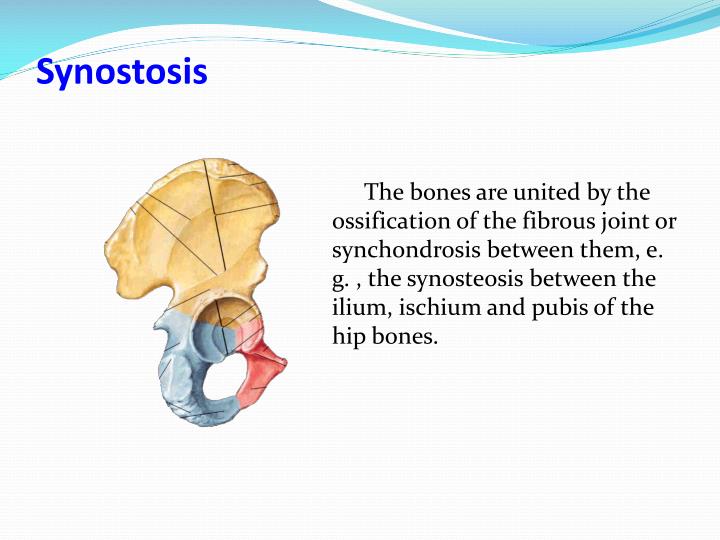 Synostosis

The bones are united by the ossification of the fibrous joint or synchondrosis between them, e. g. , the synosteosis between the ilium, ischium and pubis of the hip bones.